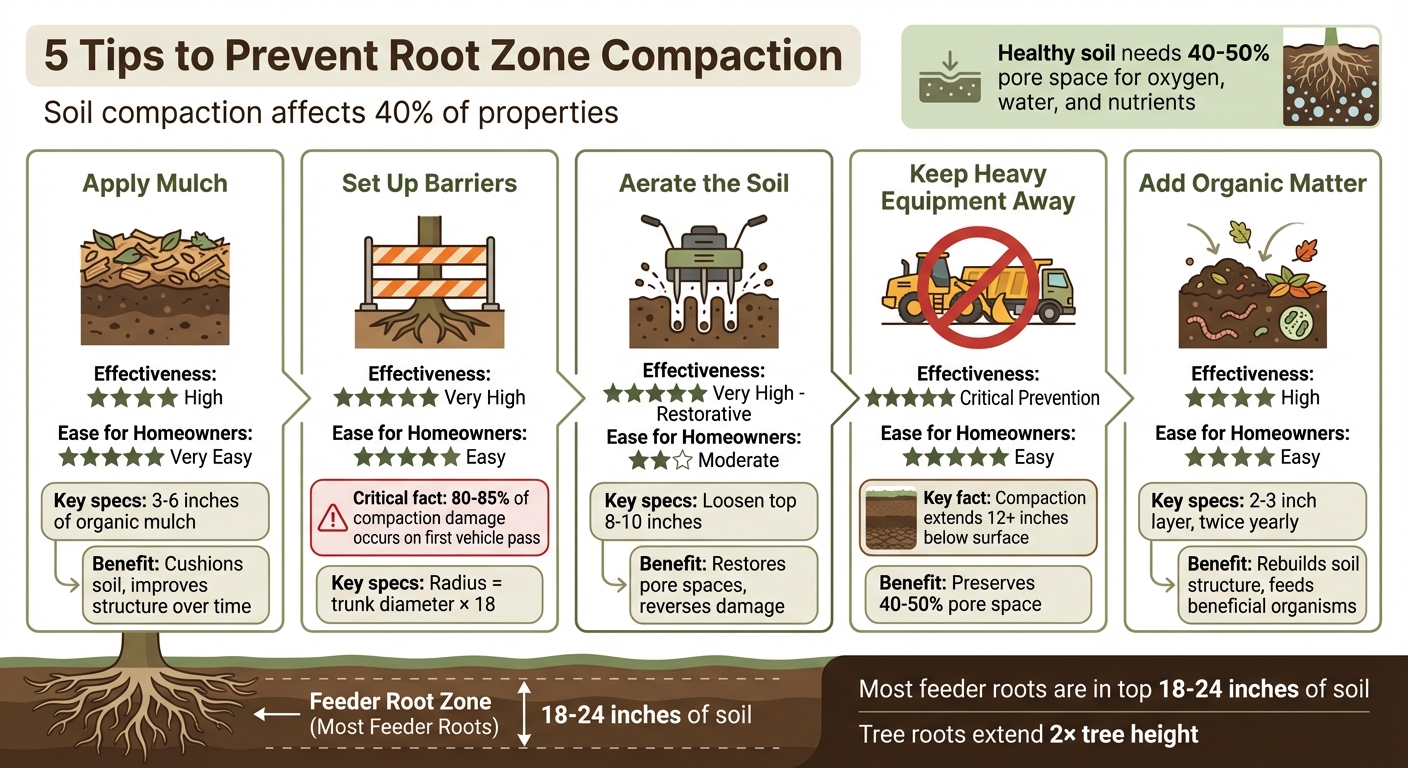 5 Tips to Prevent Root Zone Compaction

Soil compaction affects 40% of properties

Healthy soil needs 40-50% pore space for oxygen, water, and nutrients

Apply Mulch

Effectiveness:
★★★★ High

Ease for Homeowners:
★★★★★ Very Easy

Key specs: 3-6 inches of organic mulch

Benefit: Cushions soil, improves structure over time

Set Up Barriers

Effectiveness:
★★★★★ Very High

Ease for Homeowners:
★★★★★ Easy

Critical fact: 80-85% of compaction damage occurs on first vehicle pass

Key specs: Radius = trunk diameter × 18

Aerate the Soil

Effectiveness:
★★★★★ Very High - Restorative

Ease for Homeowners:
★★☆ Moderate

Key specs: Loosen top 8-10 inches

Benefit: Restores pore spaces, reverses damage

Keep Heavy Equipment Away

Effectiveness:
★★★★★ Critical Prevention

Ease for Homeowners:
★★★★★ Easy

Key fact: Compaction extends 12+ inches below surface

Benefit: Preserves 40-50% pore space

Add Organic Matter

Effectiveness:
★★★★ High

Ease for Homeowners:
★★★★ Easy

Key specs: 2-3 inch layer, twice yearly

Benefit: Rebuilds soil structure, feeds beneficial organisms

Feeder Root Zone
(Most Feeder Roots)

18-24 inches of soil

Most feeder roots are in top 18-24 inches of soil

Tree roots extend 2× tree height